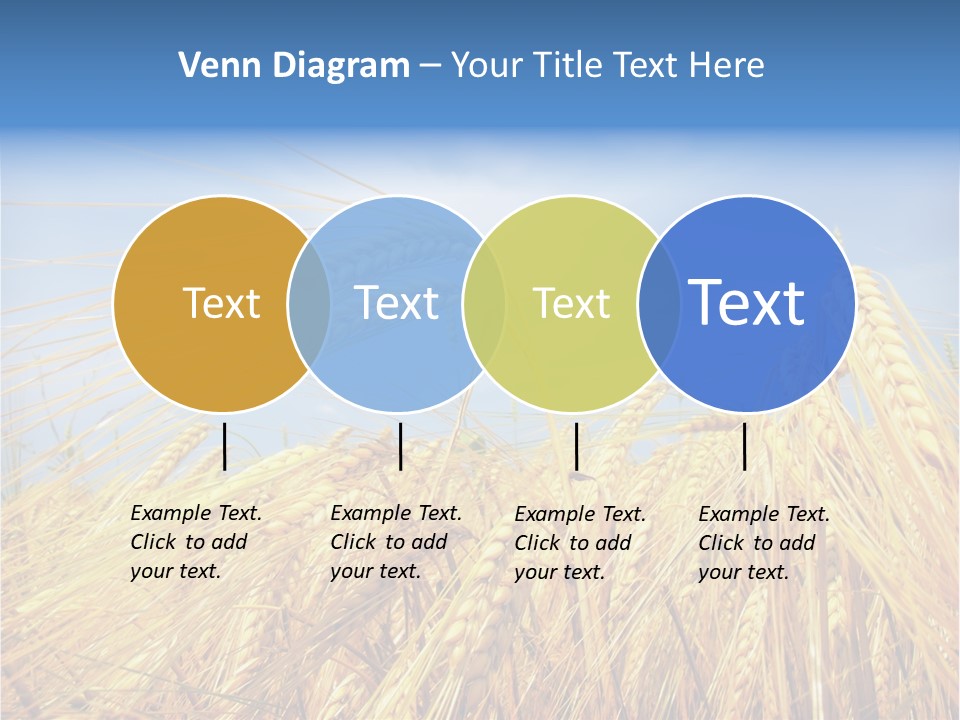 Venn Diagram – Your Title Text Here

Text

Text

Text

Text

Example Text. Click to add your text.

Example Text. Click to add your text.

Example Text. Click to add your text.

Example Text. Click to add your text.